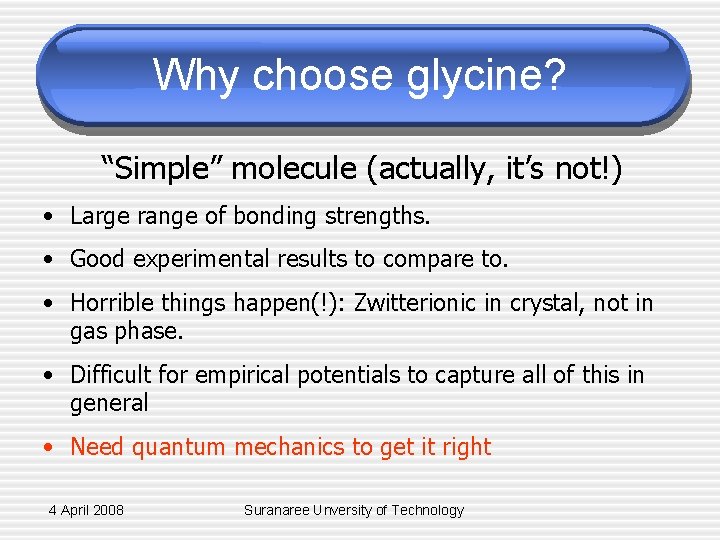 Why choose glycine?

“Simple” molecule (actually, it’s not!)

• Large range of bonding strengths.

• Good experimental results to compare to.

• Horrible things happen(!): Zwitterionic in crystal, not in gas phase.

• Difficult for empirical potentials to capture all of this in general

• Need quantum mechanics to get it right

4 April 2008

Suranaree University of Technology